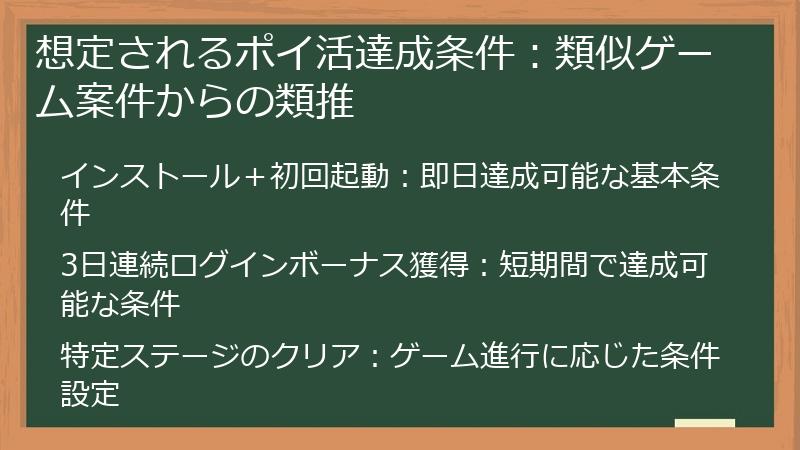 想定されるポイ活達成条件：類似ゲーム案件からの類推

インストール＋初回起動：即日達成可能な基本条件

3日連続ログインボーナス獲得：短期間で達成可能な条件

特定ステージのクリア：ゲーム進行に応じた条件設定